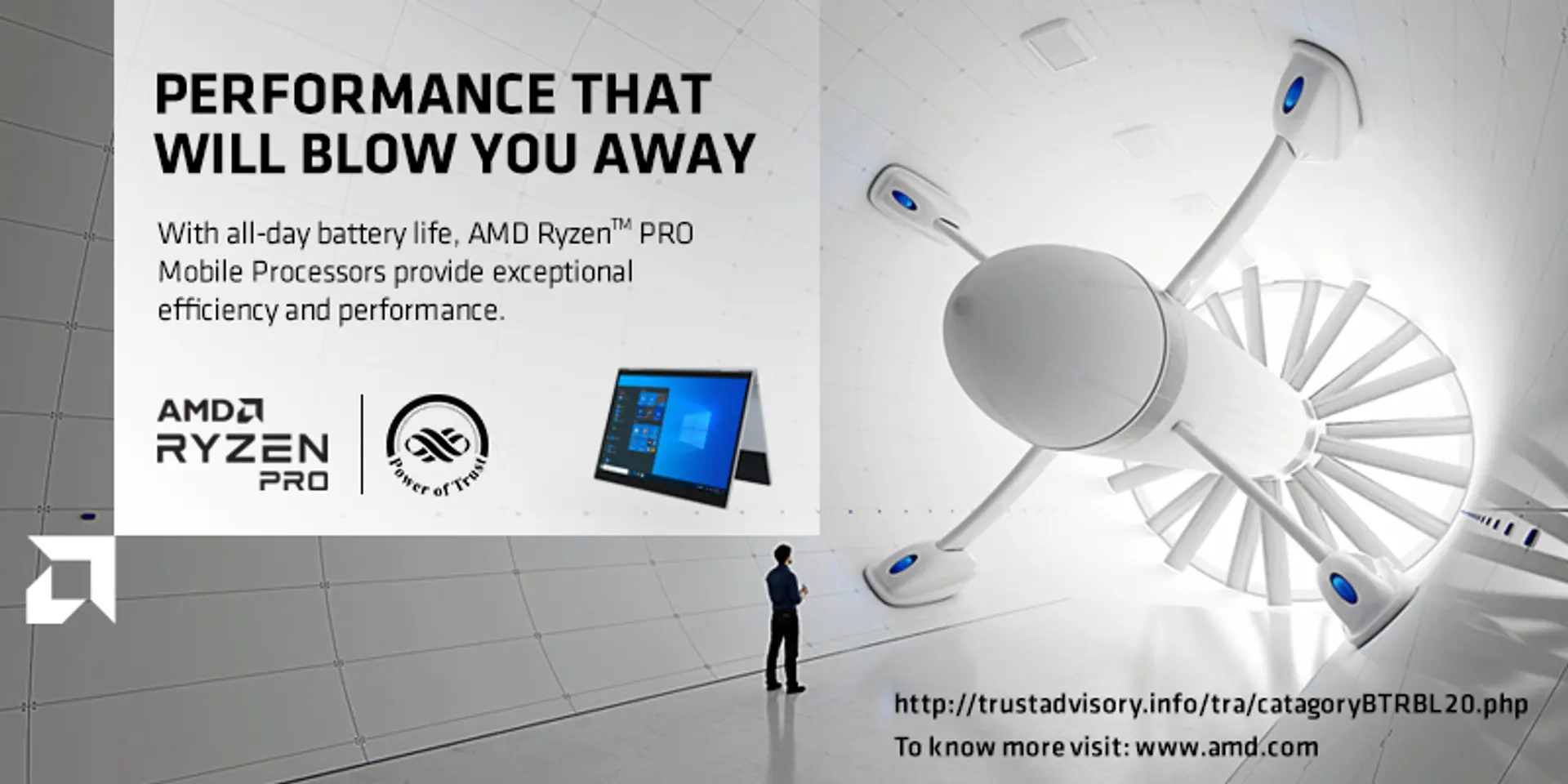 PERFORMANCE THAT WILL BLOW YOU AWAY

With all-day battery life, AMD Ryzen™ PRO Mobile Processors provide exceptional efficiency and performance.

AMD
RYZEN
PRO

Power of Trust

http://trustadvisory.info/tra/catagoryBTRBL20.php
To know more visit: www.amd.com